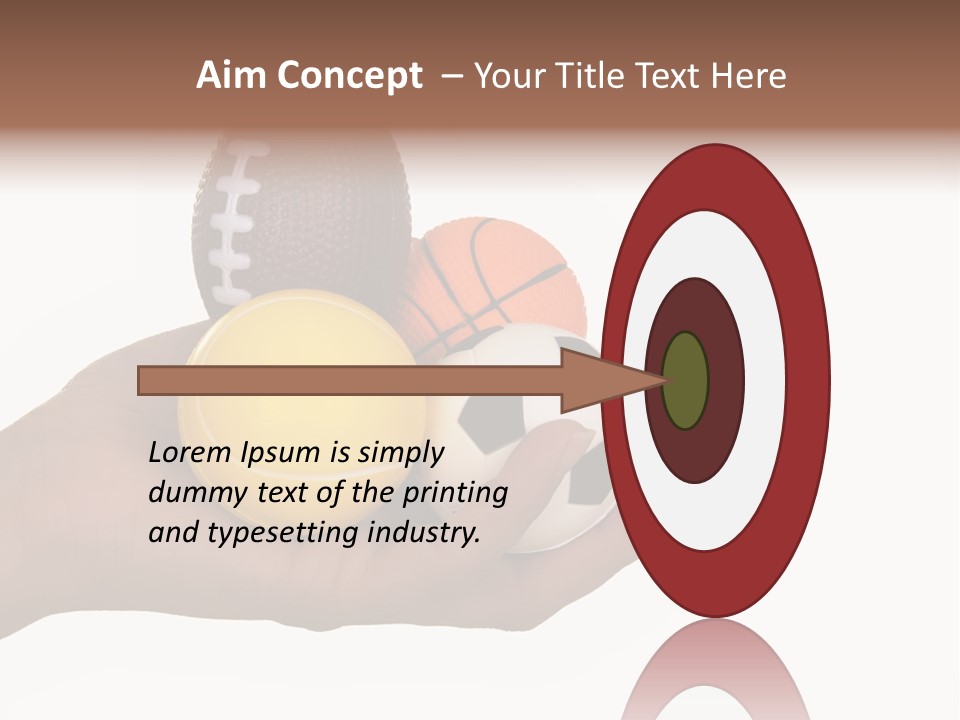 Aim Concept – Your Title Text Here

Lorem Ipsum is simply dummy text of the printing and typesetting industry.